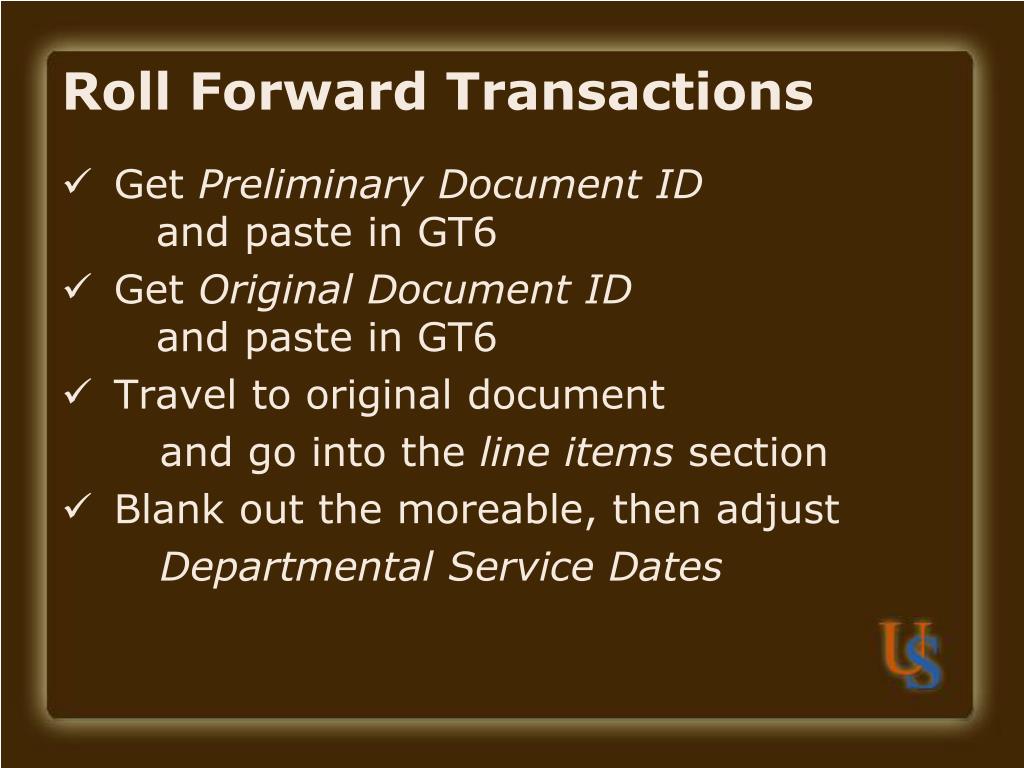 Roll Forward Transactions

✓ Get Preliminary Document ID and paste in GT6

✓ Get Original Document ID and paste in GT6

✓ Travel to original document and go into the line items section

✓ Blank out the moreable, then adjust Departmental Service Dates

US